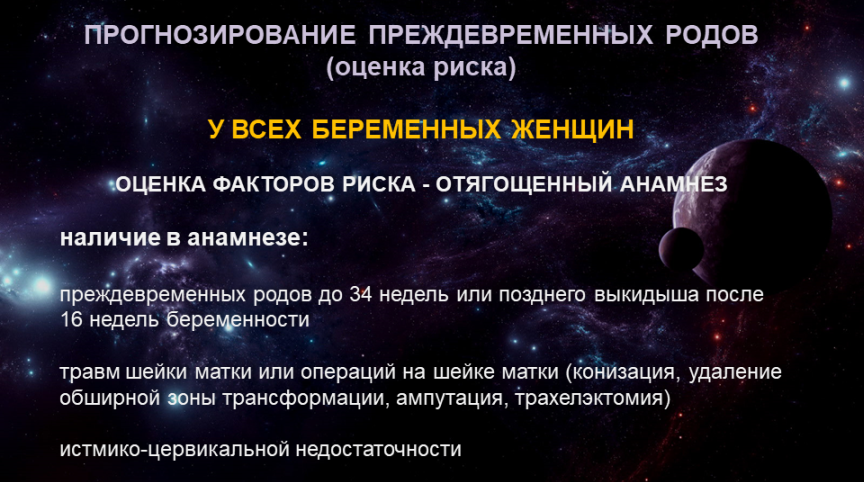 ПРОГНОЗИРОВАНИЕ ПРЕЖДЕВРЕМЕННЫХ РОДОВ
(оценка риска)

У ВСЕХ БЕРЕМЕННЫХ ЖЕНЩИН

ОЦЕНКА ФАКТОРОВ РИСКА - ОТЯГОЩЕННЫЙ АНАМНЕЗ

наличие в анамнезе:

преждевременных родов до 34 недель или позднего выкидыша после 16 недель беременности

травм шейки матки или операций на шейке матки (конизация, удаление обширной зоны трансформации, ампутация, трахелэктомия)

истмико-цервикальной недостаточности